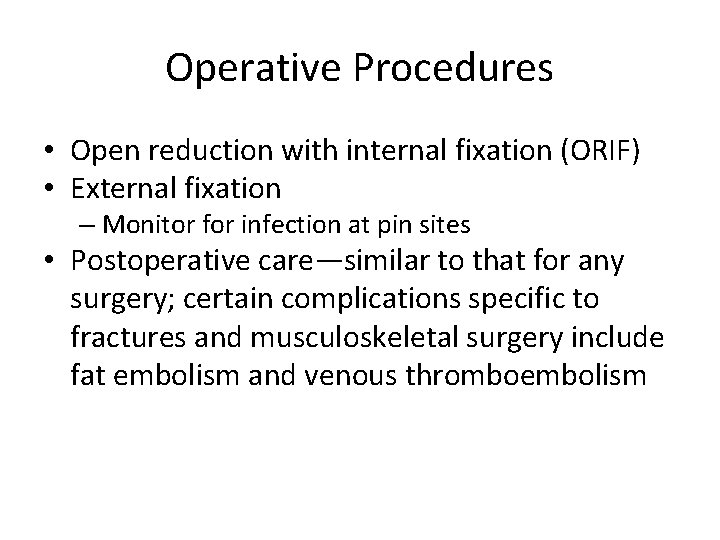 Operative Procedures

• Open reduction with internal fixation (ORIF)
• External fixation
– Monitor for infection at pin sites
• Postoperative care—similar to that for any surgery; certain complications specific to fractures and musculoskeletal surgery include fat embolism and venous thromboembolism